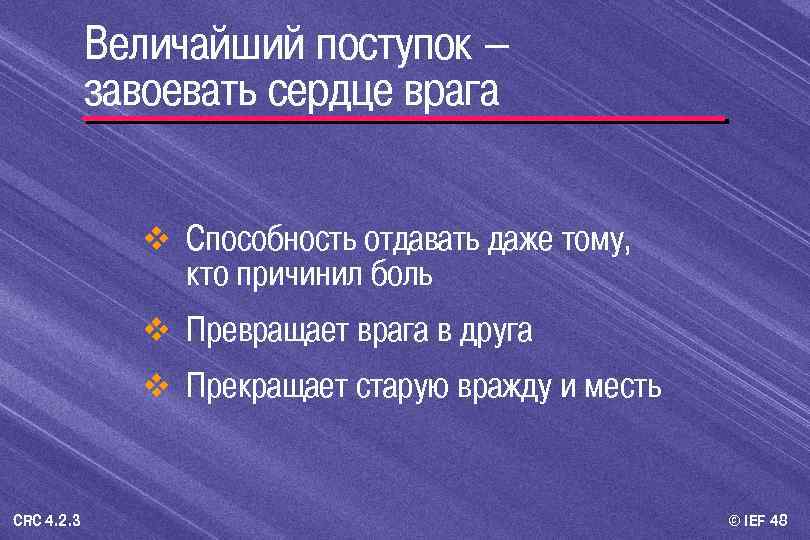 Величайший поступок – завоевать сердце врага

❖ Способность отдавать даже тому, кто причинил боль

❖ Превращает врага в друга

❖ Прекращает старую вражду и месть

CRC 4.2.3

© IEF 48